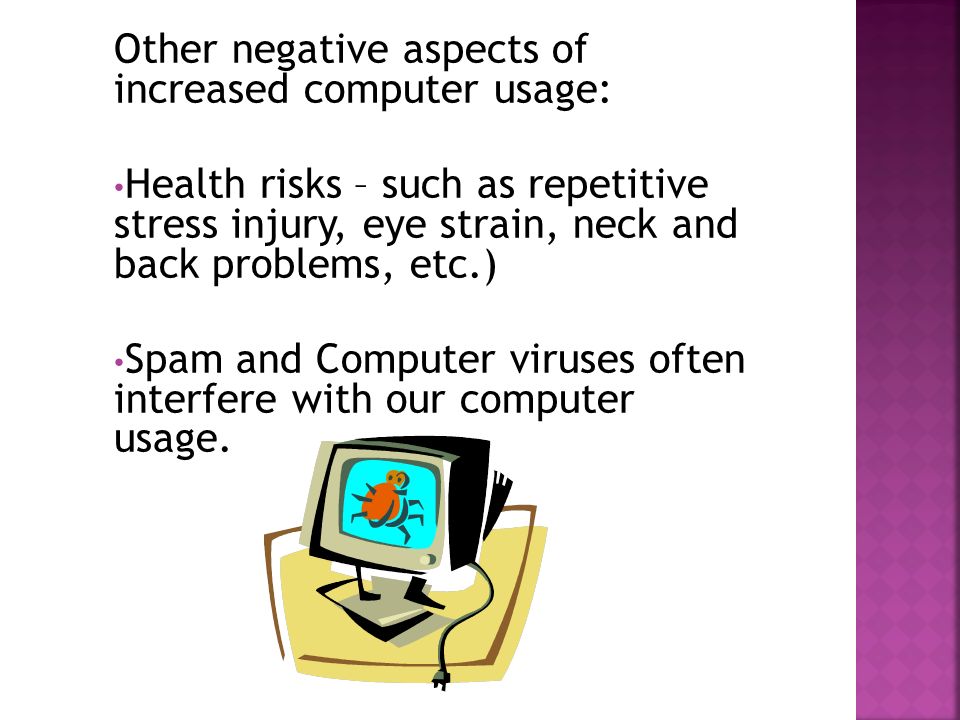 Other negative aspects of increased computer usage:

•Health risks – such as repetitive stress injury, eye strain, neck and back problems, etc.)

•Spam and Computer viruses often interfere with our computer usage.